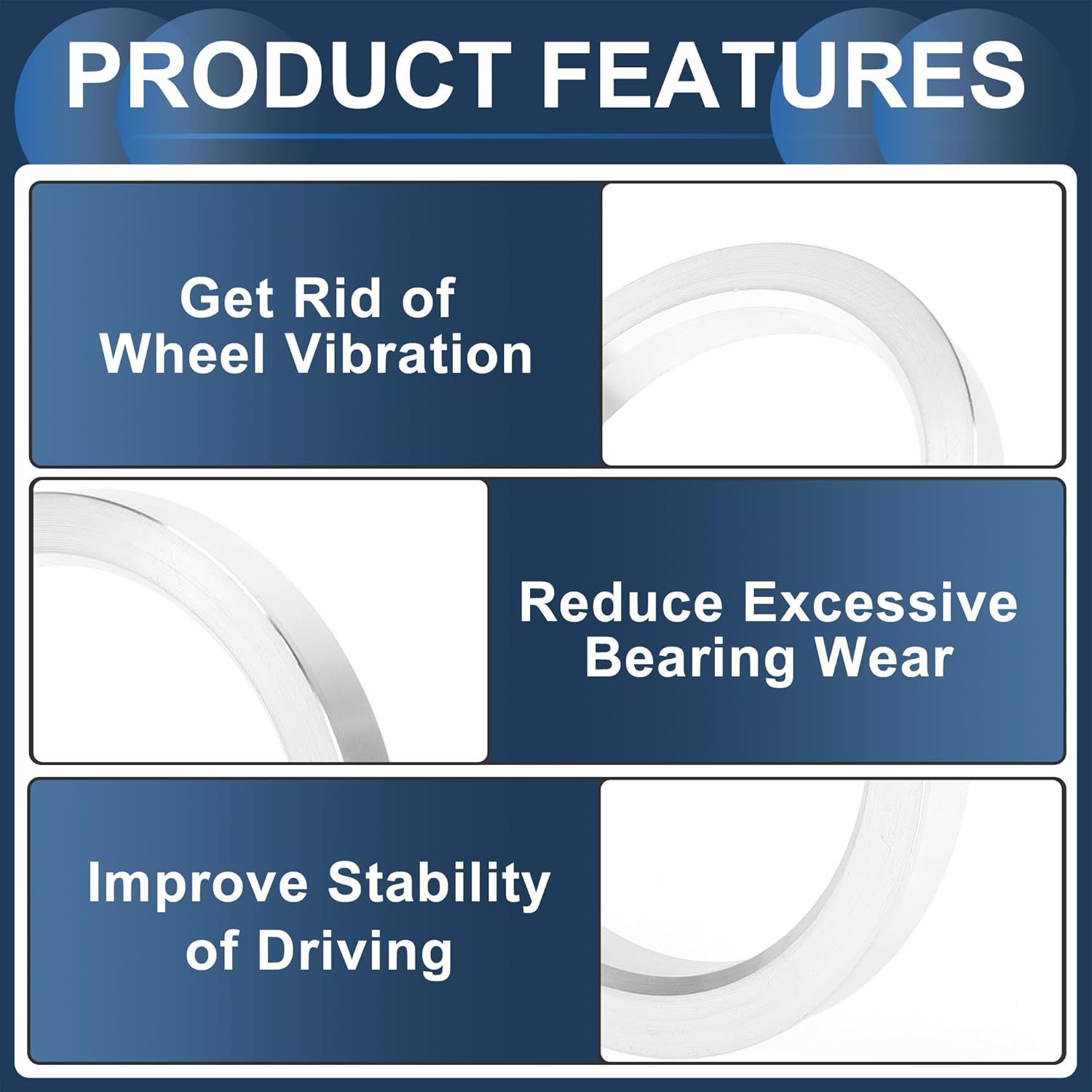 PRODUCT FEATURES

Get Rid of Wheel Vibration

Reduce Excessive Bearing Wear

Improve Stability of Driving